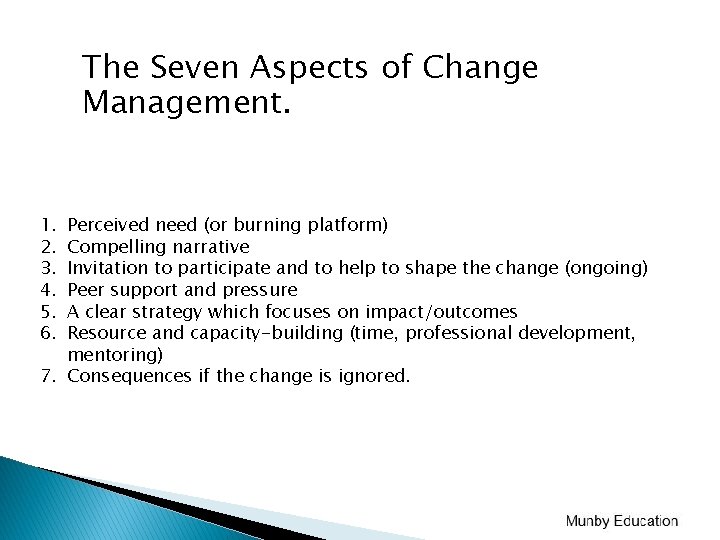 The Seven Aspects of Change Management.

1. Perceived need (or burning platform)
2. Compelling narrative
3. Invitation to participate and to help to shape the change (ongoing)
4. Peer support and pressure
5. A clear strategy which focuses on impact/outcomes
6. Resource and capacity-building (time, professional development, mentoring)
7. Consequences if the change is ignored.

Munby Education